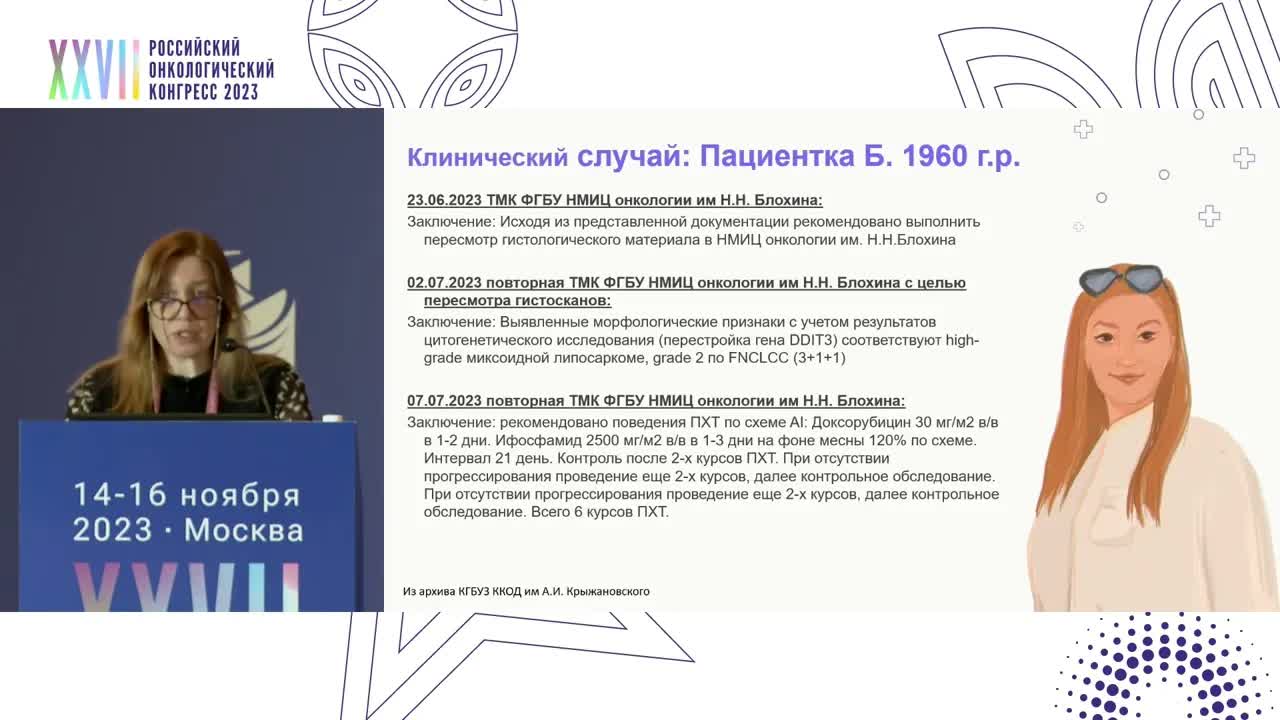 XXVII РОССИЙСКИЙ ОНКОЛОГИЧЕСКИЙ КОНГРЕСС 2023

14-16 ноября 2023 · Москва

XXVII

Клинический случай: Пациентка Б. 1960 г.р.

23.06.2023 ТМК ФГБУ НМИЦ онкологии им Н.Н. Блохина:

Заключение: Исходя из представленной документации рекомендовано выполнить пересмотр гистологического материала в НМИЦ онкологии им. Н.Н.Блохина

02.07.2023 повторная ТМК ФГБУ НМИЦ онкологии им Н.Н. Блохина с целью пересмотра гистосканов:

Заключение: Выявленные морфологические признаки с учетом результатов цитогенетического исследования (перестройка гена DDIT3) соответствуют high-grade миксоидной липосаркоме, grade 2 по FNCLCC (3+1+1)

07.07.2023 повторная ТМК ФГБУ НМИЦ онкологии им Н.Н. Блохина:

Заключение: рекомендовано поведения ПХТ по схеме AI: Доксорубицин 30 мг/м2 в/в в 1-2 дни. Ифосфамид 2500 мг/м2 в/в в 1-3 дни на фоне месны 120% по схеме. Интервал 21 день. Контроль после 2-х курсов ПХТ. При отсутствии прогрессирования проведение еще 2-х курсов, далее контрольное обследование. При отсутствии прогрессирования проведение еще 2-х курсов, далее контрольное обследование. Всего 6 курсов ПХТ.

Из архива КГБУЗ ККОД им А.И. Крыжановского